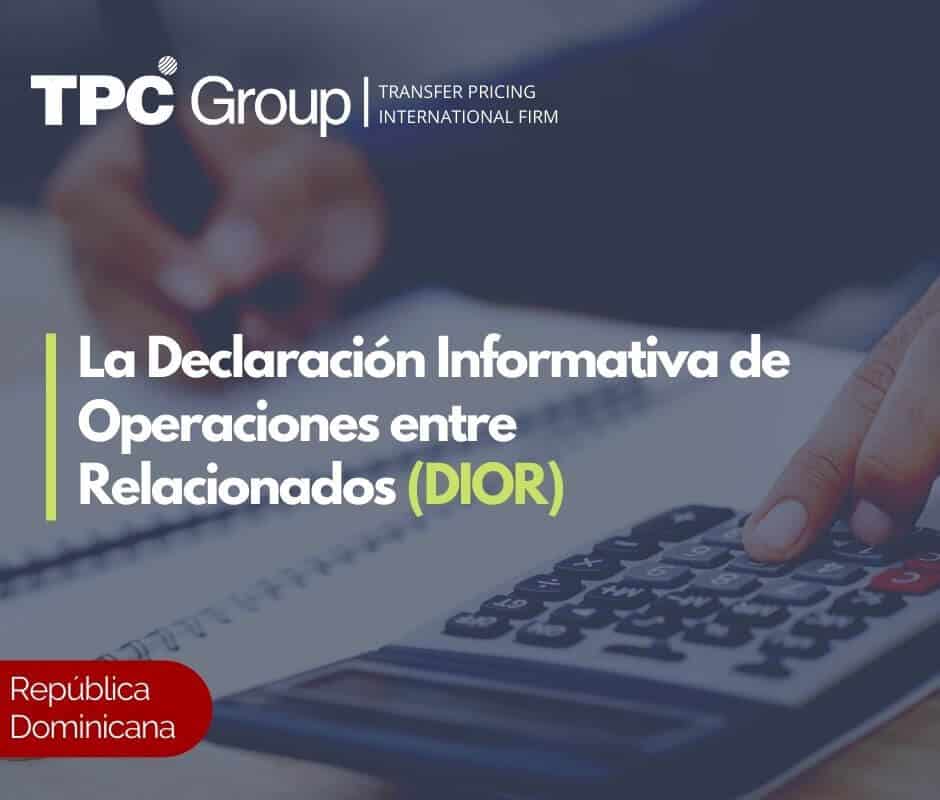 TPC Group | TRANSFER PRICING INTERNATIONAL FIRM

La Declaración Informativa de Operaciones entre Relacionados (DIOR)

República Dominicana